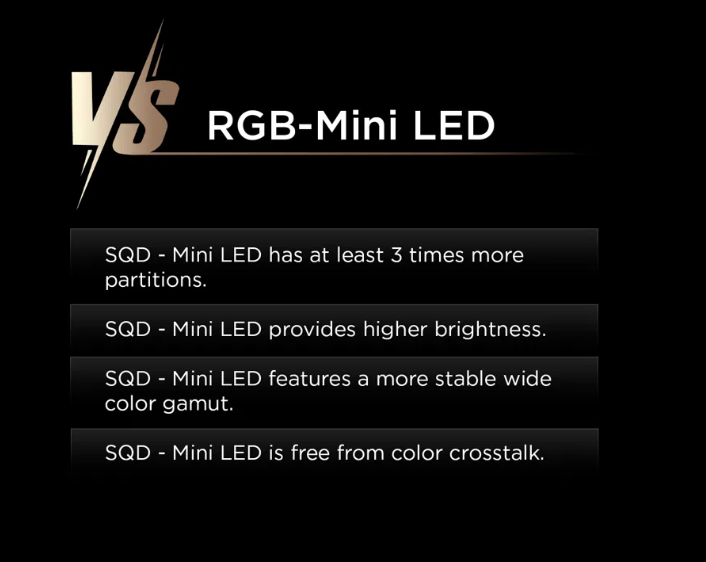 VS RGB-Mini LED

SQD - Mini LED has at least 3 times more partitions.

SQD - Mini LED provides higher brightness.

SQD - Mini LED features a more stable wide color gamut.

SQD - Mini LED is free from color crosstalk.